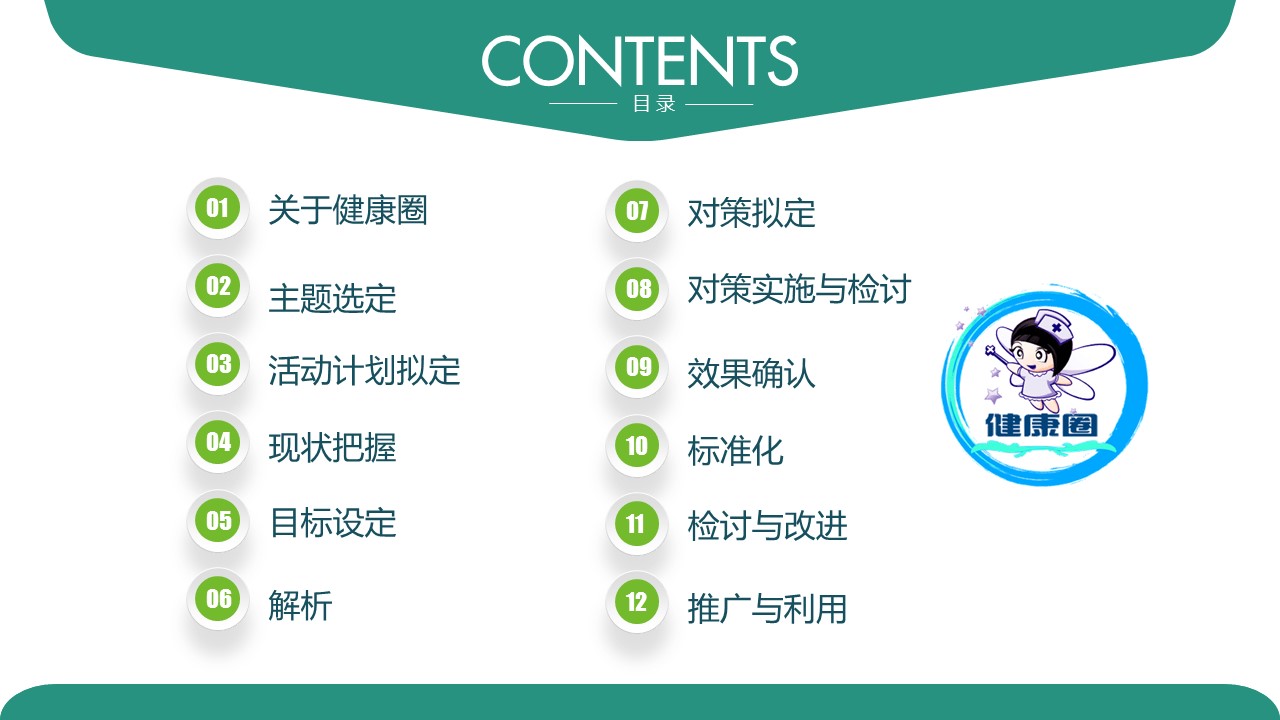 CONTENTS
目录

01 关于健康圈
02 主题选定
03 活动计划拟定
04 现状把握
05 目标设定
06 解析

07 对策拟定
08 对策实施与检讨
09 效果确认
10 标准化
11 检讨与改进
12 推广与利用

健康圈